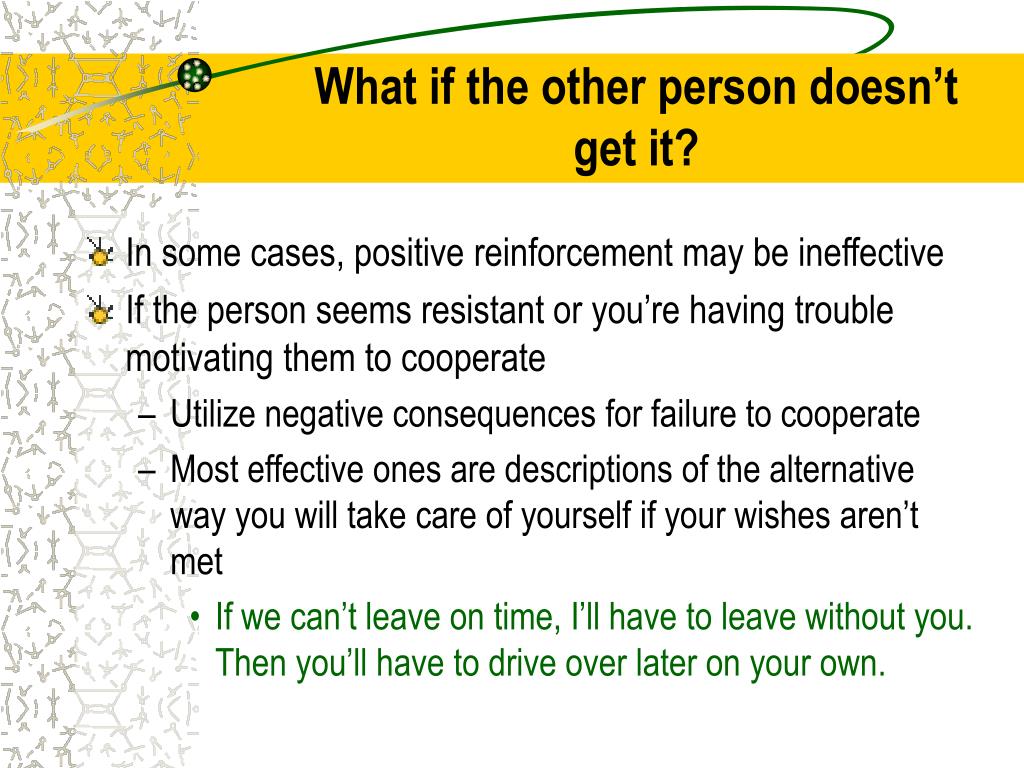 What if the other person doesn’t get it?

In some cases, positive reinforcement may be ineffective

If the person seems resistant or you’re having trouble motivating them to cooperate

– Utilize negative consequences for failure to cooperate

– Most effective ones are descriptions of the alternative way you will take care of yourself if your wishes aren’t met

• If we can’t leave on time, I’ll have to leave without you. Then you’ll have to drive over later on your own.